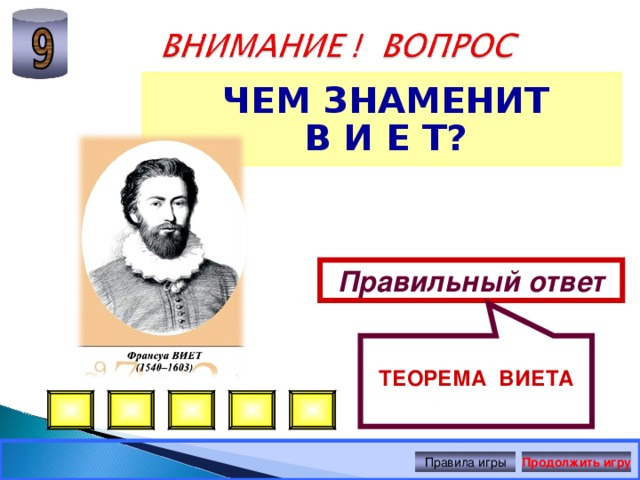 9

ВНИМАНИЕ ! ВОПРОС

ЧЕМ ЗНАМЕНИТ
В И Е Т?

Франсуа ВИЕТ
(1540–1603)

Правильный ответ

ТЕОРЕМА ВИЕТА

Правила игры

Продолжить игру